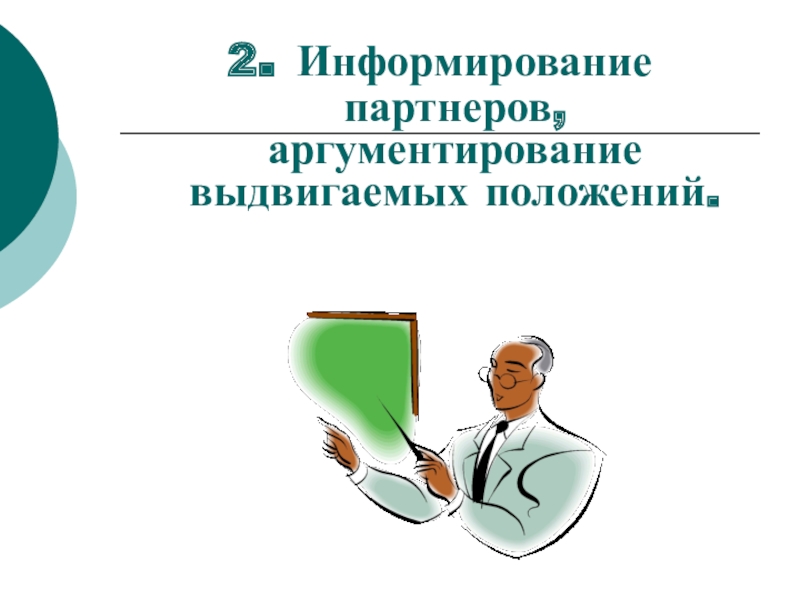 2. Информирование партнеров, аргументирование выдвигаемых положений.